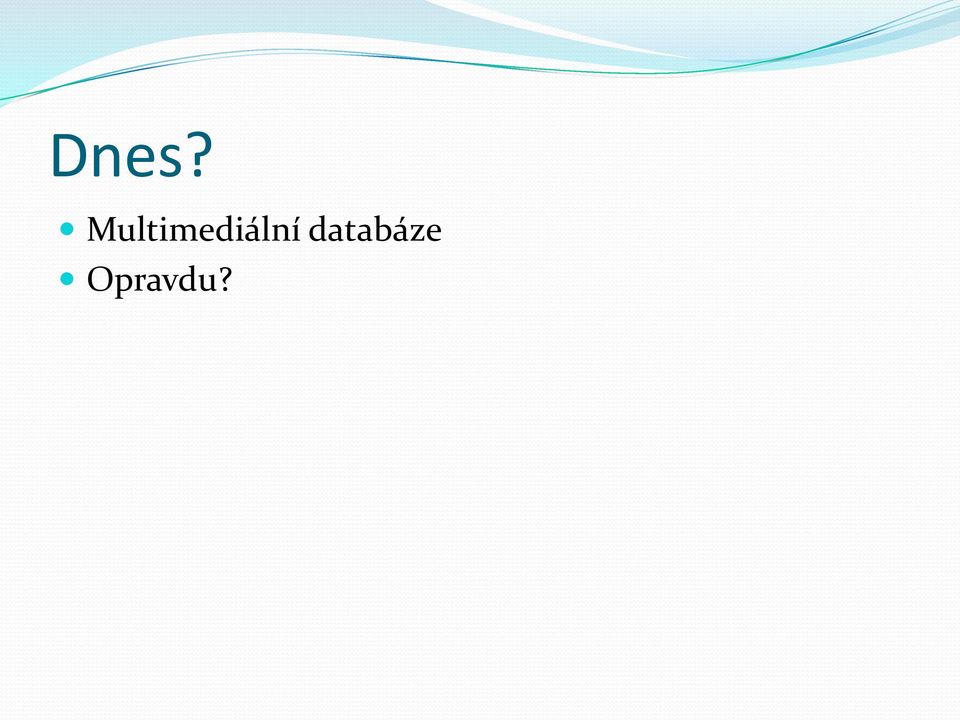 Dnes?

- Multimediální databáze
- Opravdu?